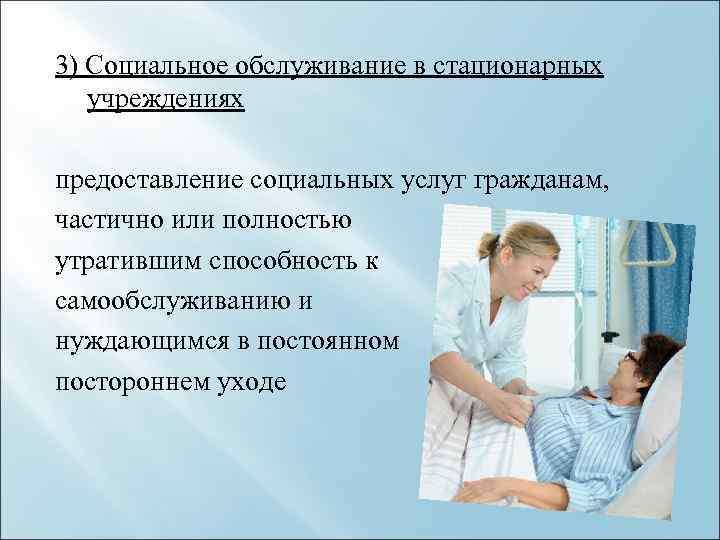 3) Социальное обслуживание в стационарных учреждениях

предоставление социальных услуг гражданам, частично или полностью утратившим способность к самообслуживанию и нуждающимся в постоянном постороннем уходе